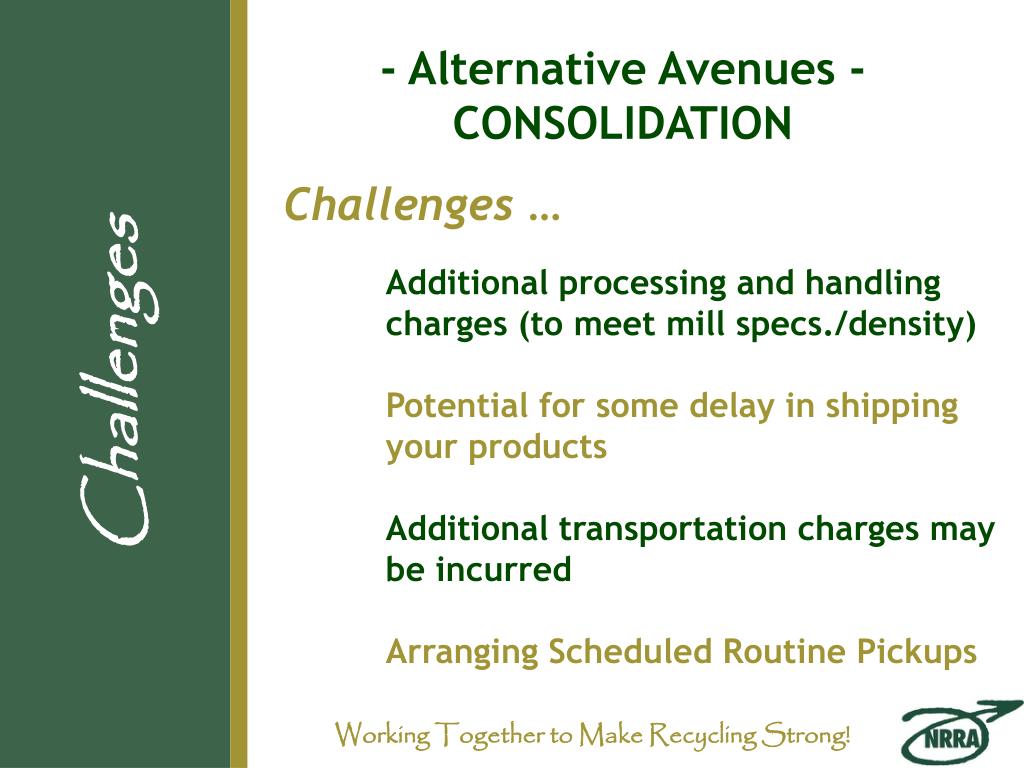 Challenges

- Alternative Avenues -
CONSOLIDATION

Challenges …

Additional processing and handling charges (to meet mill specs./density)

Potential for some delay in shipping your products

Additional transportation charges may be incurred

Arranging Scheduled Routine Pickups

Working Together to Make Recycling Strong!

NRRA